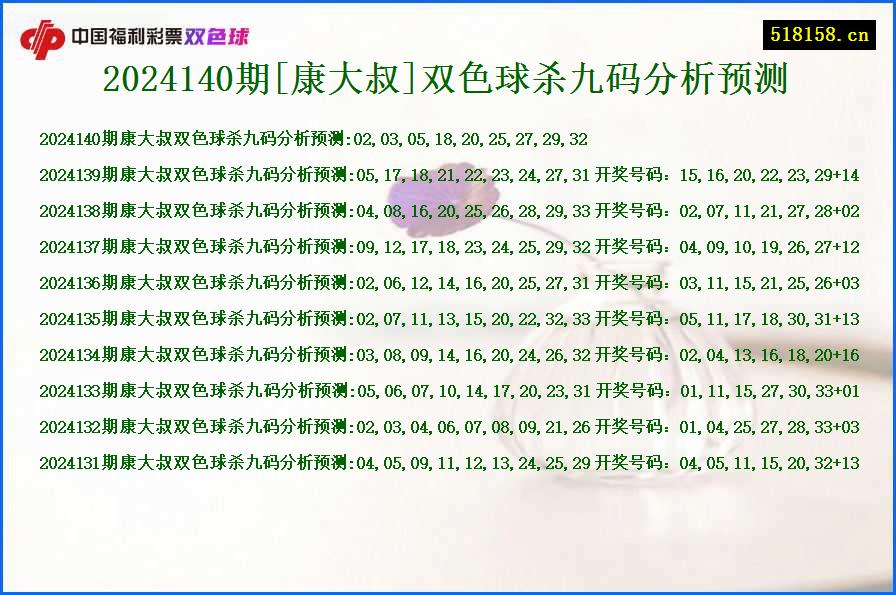 中国福利彩票双色球

518158.cn

2024140期[康大叔]双色球杀九码分析预测

2024140期康大叔双色球杀九码分析预测:02,03,05,18,20,25,27,29,32

2024139期康大叔双色球杀九码分析预测:05,17,18,21,22,23,24,27,31 开奖号码：15,16,20,22,23,29+14

2024138期康大叔双色球杀九码分析预测:04,08,16,20,25,26,28,29,33 开奖号码：02,07,11,21,27,28+02

2024137期康大叔双色球杀九码分析预测:09,12,17,18,23,24,25,29,32 开奖号码：04,09,10,19,26,27+12

2024136期康大叔双色球杀九码分析预测:02,06,12,14,16,20,25,27,31 开奖号码：03,11,15,21,25,26+03

2024135期康大叔双色球杀九码分析预测:02,07,11,13,15,20,22,32,33 开奖号码：05,11,17,18,30,31+13

2024134期康大叔双色球杀九码分析预测:03,08,09,14,16,20,24,26,32 开奖号码：02,04,13,16,18,20+16

2024133期康大叔双色球杀九码分析预测:05,06,07,10,14,17,20,23,31 开奖号码：01,11,15,27,30,33+01

2024132期康大叔双色球杀九码分析预测:02,03,04,06,07,08,09,21,26 开奖号码：01,04,25,27,28,33+03

2024131期康大叔双色球杀九码分析预测:04,05,09,11,12,13,24,25,29 开奖号码：04,05,11,15,20,32+13